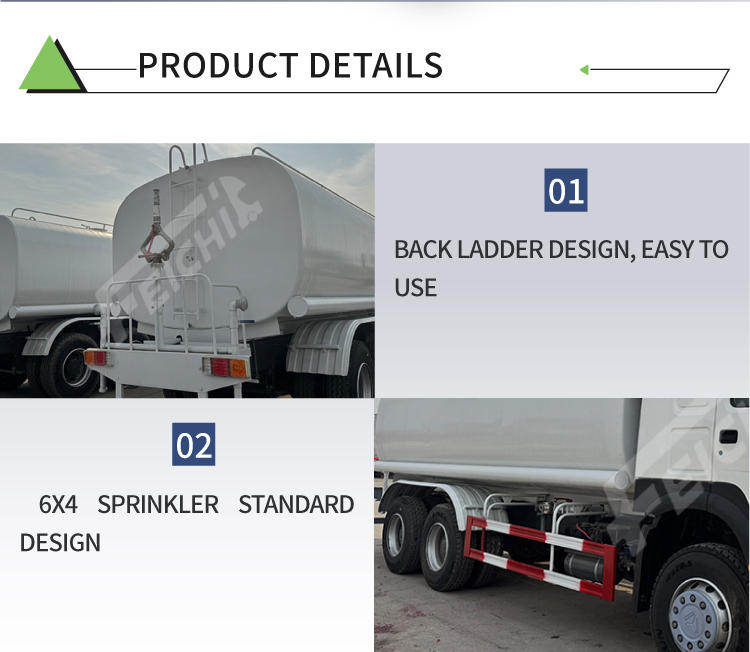 PRODUCT DETAILS

TEICHI

01

BACK LADDER DESIGN, EASY TO USE

02

6X4 SPRINKLER STANDARD DESIGN

TEICHI